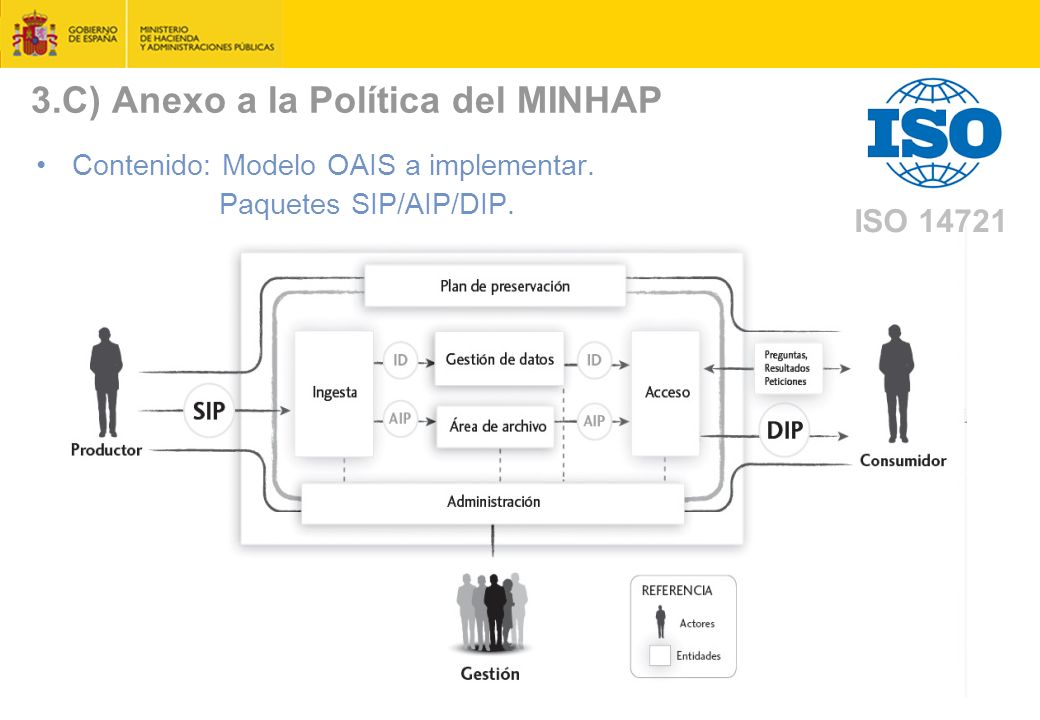 GOBIERNO DE ESPAÑA

MINISTERIO DE HACIENDA Y ADMINISTRACIONES PÚBLICAS

3.C) Anexo a la Política del MINHAP

• Contenido: Modelo OAIS a implementar. Paquetes SIP/AIP/DIP.

ISO

ISO 14721

Plan de preservación

Productor

SIP

Ingesta

ID

Gestión de datos

ID

AIP

Área de archivo

AIP

Acceso

Preguntas, Resultados Peticiones

DIP

Consumidor

Administración

Gestión

REFERENCIA

Actores

Entidades